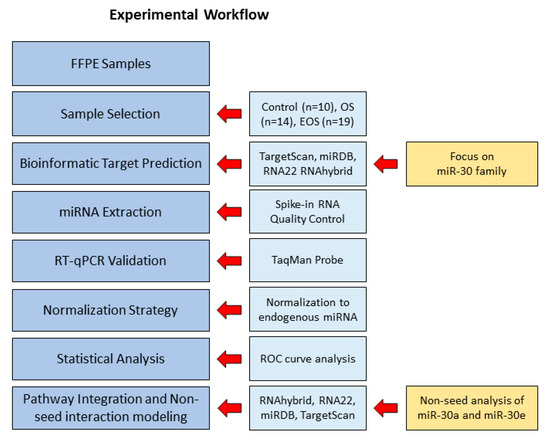 Experimental Workflow

FFPE Samples

Sample Selection

Control (n=10), OS (n=14), EOS (n=19)

Bioinformatic Target Prediction

TargetScan, miRDB, RNA22 RNAhybrid

Focus on miR-30 family

miRNA Extraction

Spike-in RNA Quality Control

RT-qPCR Validation

TaqMan Probe

Normalization Strategy

Normalization to endogenous miRNA

Statistical Analysis

ROC curve analysis

Pathway Integration and Non-seed interaction modeling

RNAhybrid, RNA22, miRDB, TargetScan

Non-seed analysis of miR-30a and miR-30e